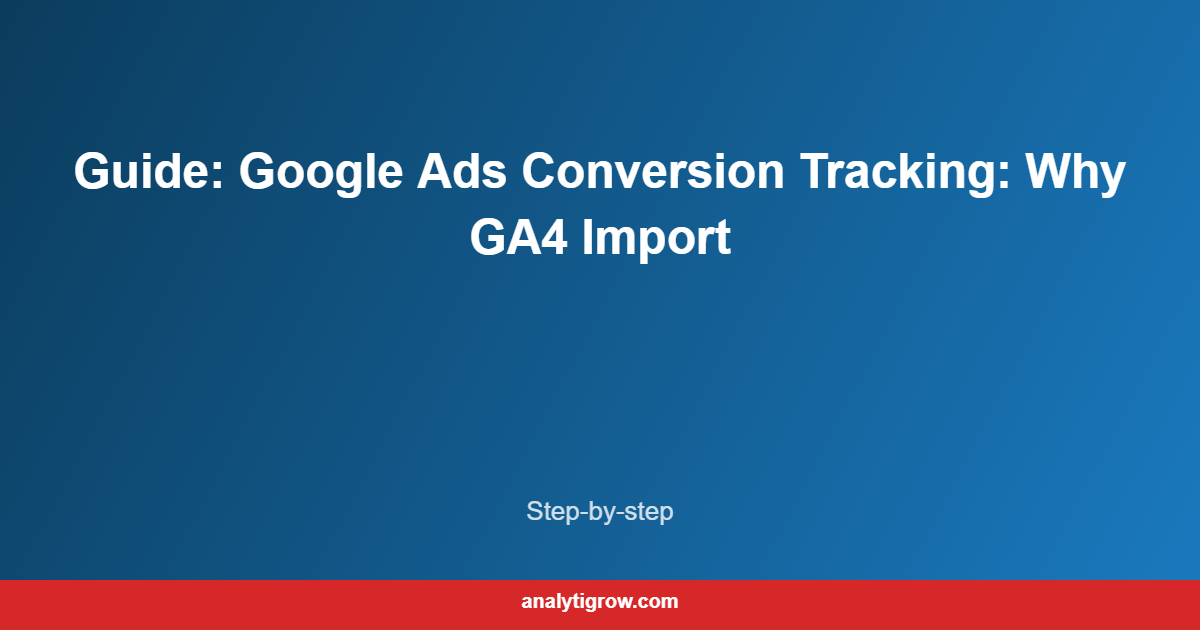 Guide: Google Ads Conversion Tracking: Why GA4 Import

Step-by-step

analytigrow.com